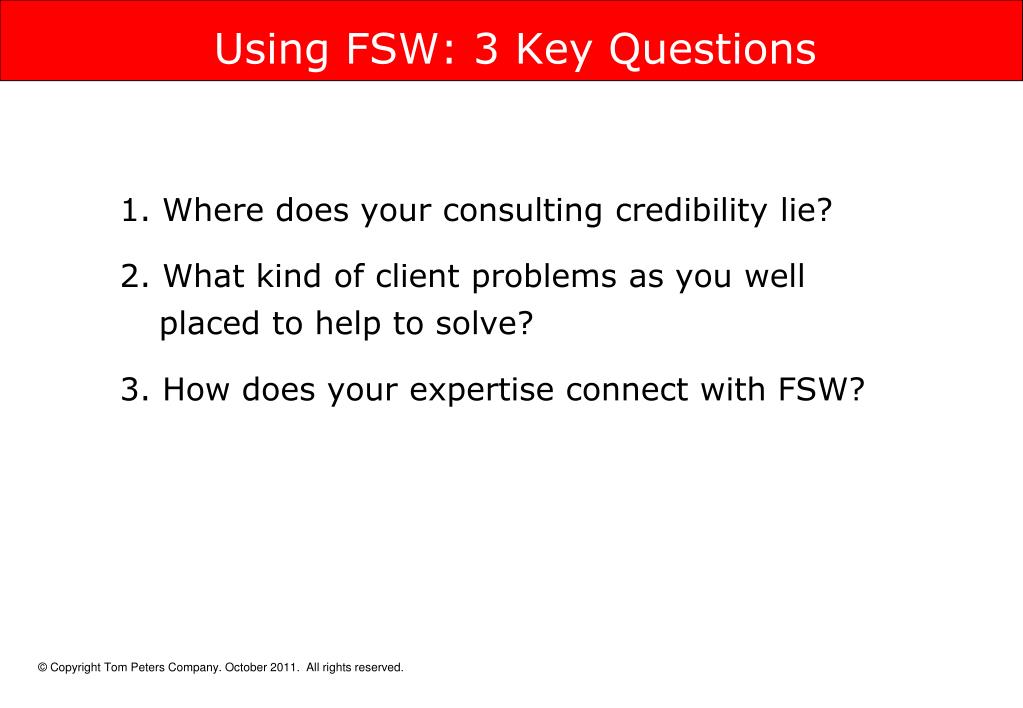 Using FSW: 3 Key Questions

1. Where does your consulting credibility lie?

2. What kind of client problems as you well placed to help to solve?

3. How does your expertise connect with FSW?

© Copyright Tom Peters Company. October 2011. All rights reserved.